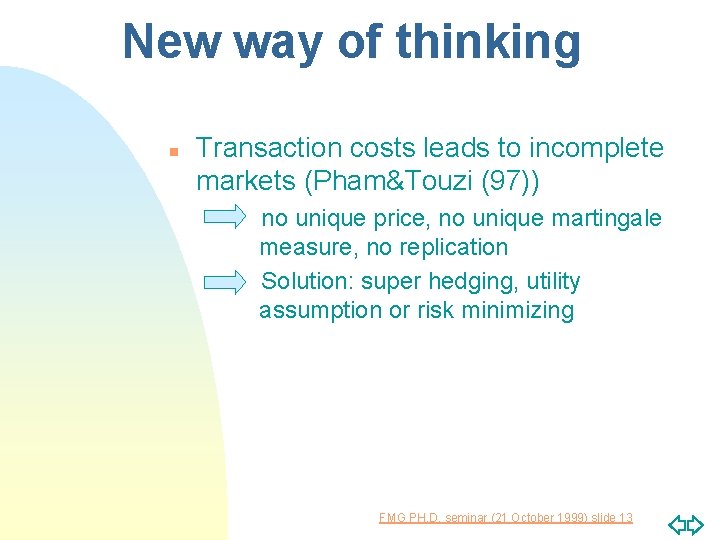 New way of thinking

Transaction costs leads to incomplete markets (Pham&Touzi (97))

no unique price, no unique martingale measure, no replication

Solution: super hedging, utility assumption or risk minimizing

FMG PH.D. seminar (21 October 1999) slide 13